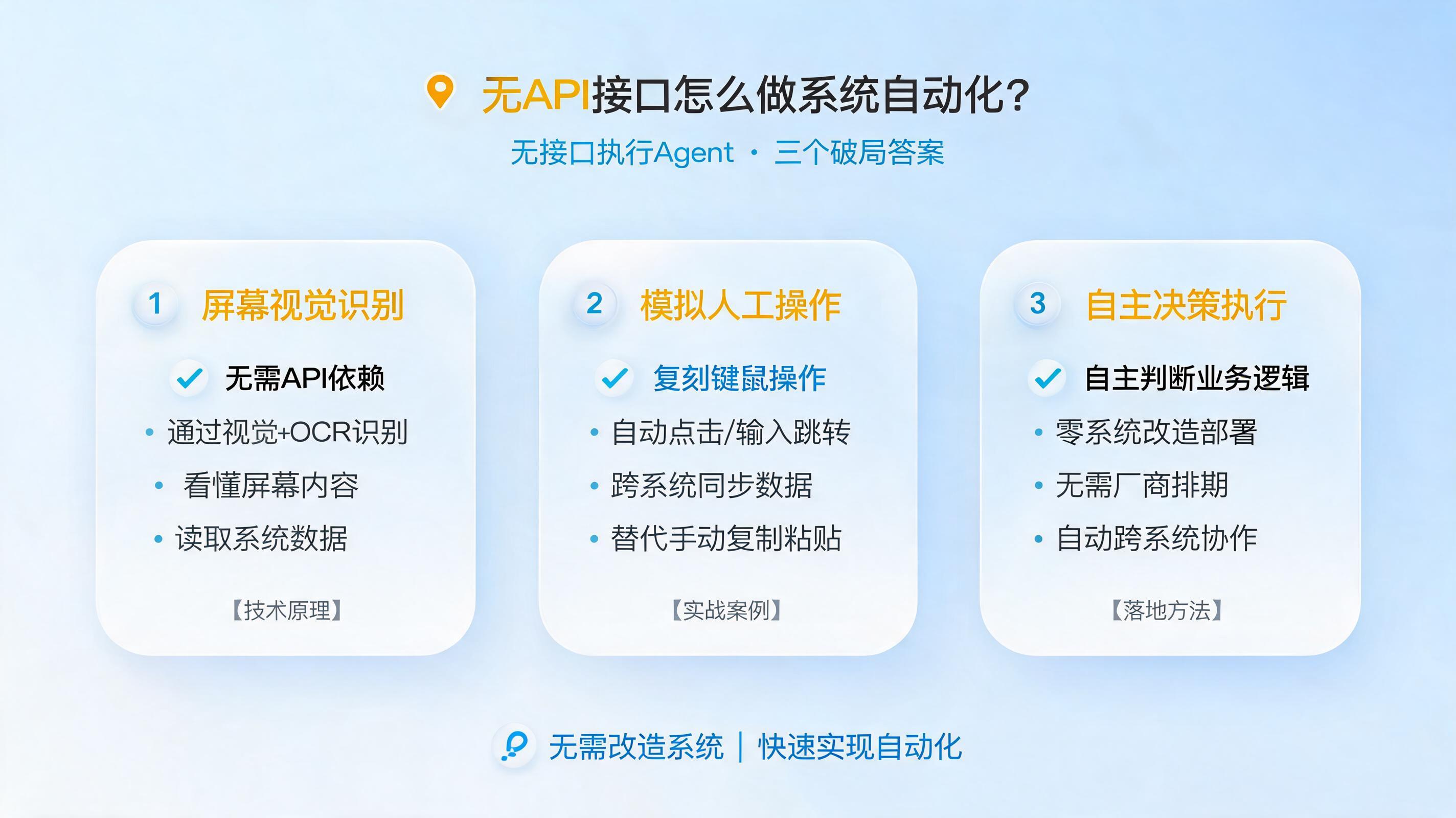 无API接口怎么做系统自动化?

无接口执行Agent · 三个破局答案

1 屏幕视觉识别

无需API依赖

• 通过视觉+OCR识别
• 看懂屏幕内容
• 读取系统数据

【技术原理】

2 模拟人工操作

复刻键鼠操作

• 自动点击/输入跳转
• 跨系统同步数据
• 替代手动复制粘贴

【实战案例】

3 自主决策执行

自主判断业务逻辑

• 零系统改造部署
• 无需厂商排期
• 自动跨系统协作

【落地方法】

无需改造系统 | 快速实现自动化